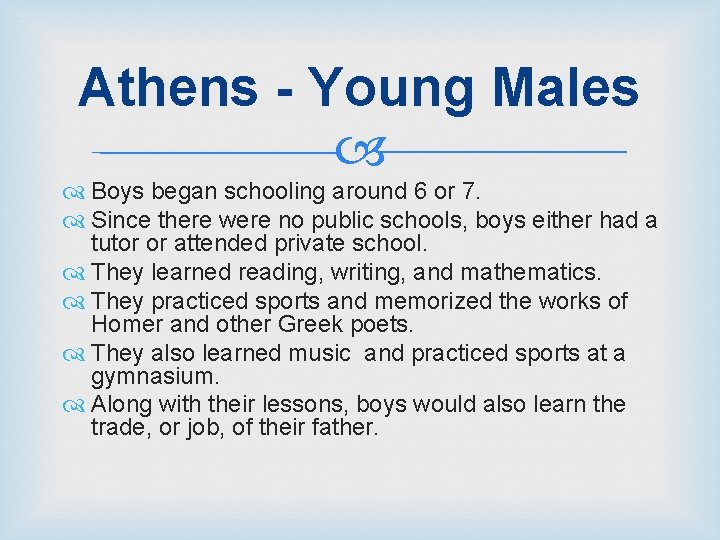 Athens - Young Males

Boys began schooling around 6 or 7.
Since there were no public schools, boys either had a tutor or attended private school.
They learned reading, writing, and mathematics.
They practiced sports and memorized the works of Homer and other Greek poets.
They also learned music and practiced sports at a gymnasium.
Along with their lessons, boys would also learn the trade, or job, of their father.